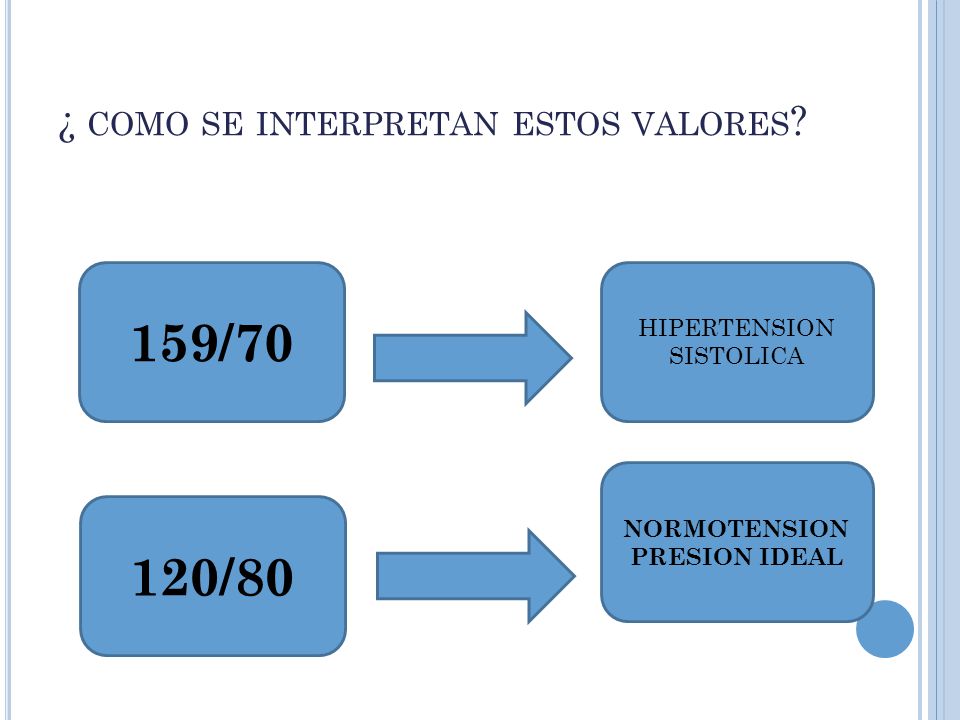 ¿ COMO SE INTERPRETAN ESTOS VALORES?

159/70

HIPERTENSION SISTOLICA

120/80

NORMOTENSION PRESION IDEAL